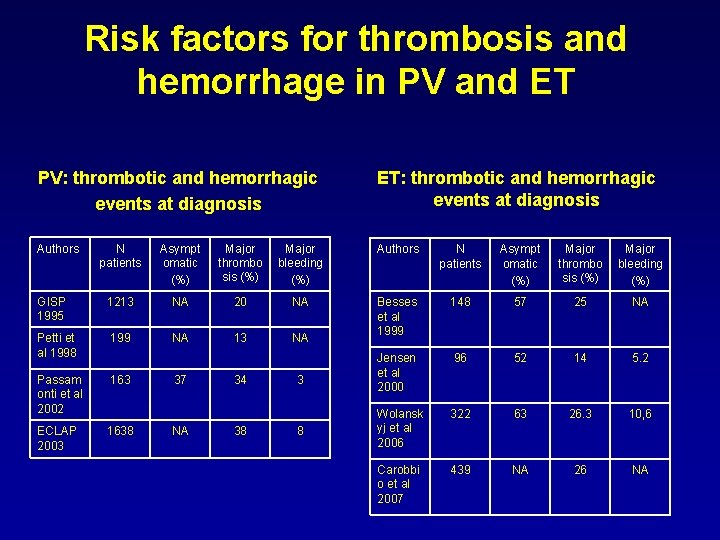 Risk factors for thrombosis and hemorrhage in PV and ET

PV: thrombotic and hemorrhagic events at diagnosis

| Authors | N patients | Asymptomatic (%) | Major thrombosis (%) | Major bleeding (%) |
|---|---|---|---|---|
| GISP 1995 | 1213 | NA | 20 | NA |
| Petti et al 1998 | 199 | NA | 13 | NA |
| Passamonti et al 2002 | 163 | 37 | 34 | 3 |
| ECLAP 2003 | 1638 | NA | 38 | 8 |

ET: thrombotic and hemorrhagic events at diagnosis

| Authors | N patients | Asymptomatic (%) | Major thrombosis (%) | Major bleeding (%) |
|---|---|---|---|---|
| Besses et al 1999 | 148 | 57 | 25 | NA |
| Jensen et al 2000 | 96 | 52 | 14 | 5.2 |
| Wolanskyj et al 2006 | 322 | 63 | 26.3 | 10,6 |
| Carobbio et al 2007 | 439 | NA | 26 | NA |